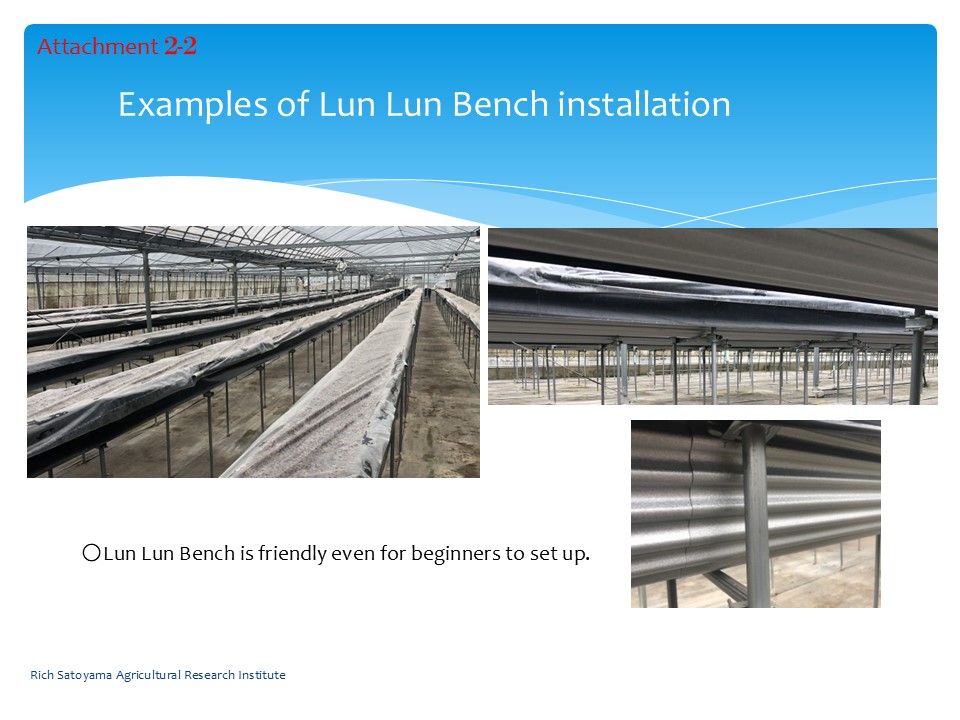 Attachment 2-2

Examples of Lun Lun Bench installation

○Lun Lun Bench is friendly even for beginners to set up.

Rich Satoyama Agricultural Research Institute